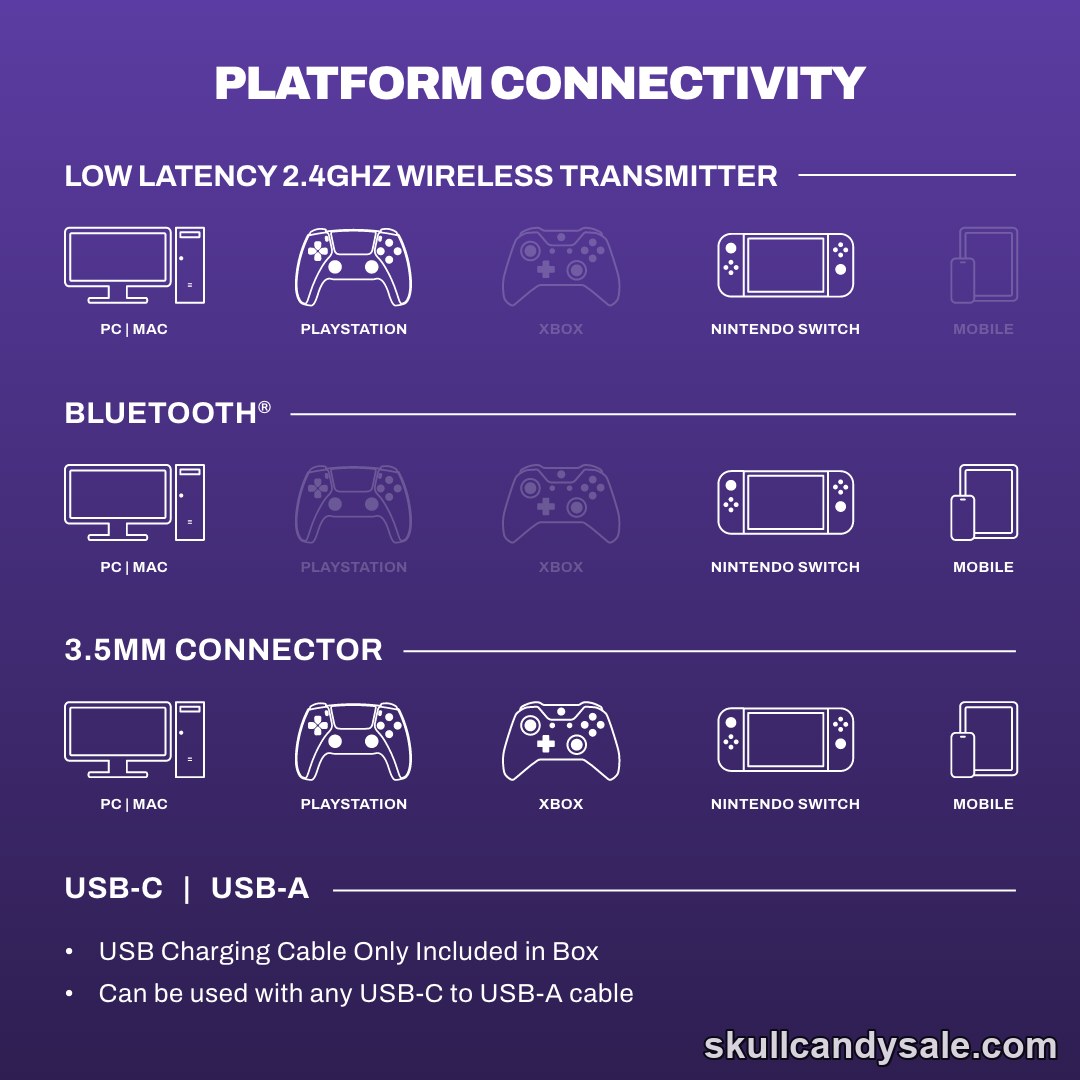 PLATFORM CONNECTIVITY

LOW LATENCY 2.4GHZ WIRELESS TRANSMITTER

PC | MAC PLAYSTATION XBOX NINTENDO SWITCH MOBILE

BLUETOOTH®

PC | MAC PLAYSTATION XBOX NINTENDO SWITCH MOBILE

3.5MM CONNECTOR

PC | MAC PLAYSTATION XBOX NINTENDO SWITCH MOBILE

USB-C | USB-A

• USB Charging Cable Only Included in Box
• Can be used with any USB-C to USB-A cable

skullcandysale.com